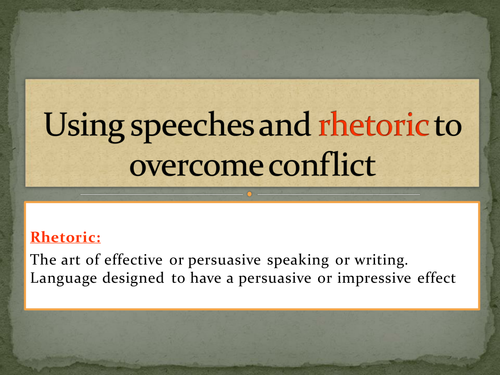 Using speeches and rhetoric to overcome conflict

Rhetoric:

The art of effective or persuasive speaking or writing.
Language designed to have a persuasive or impressive effect